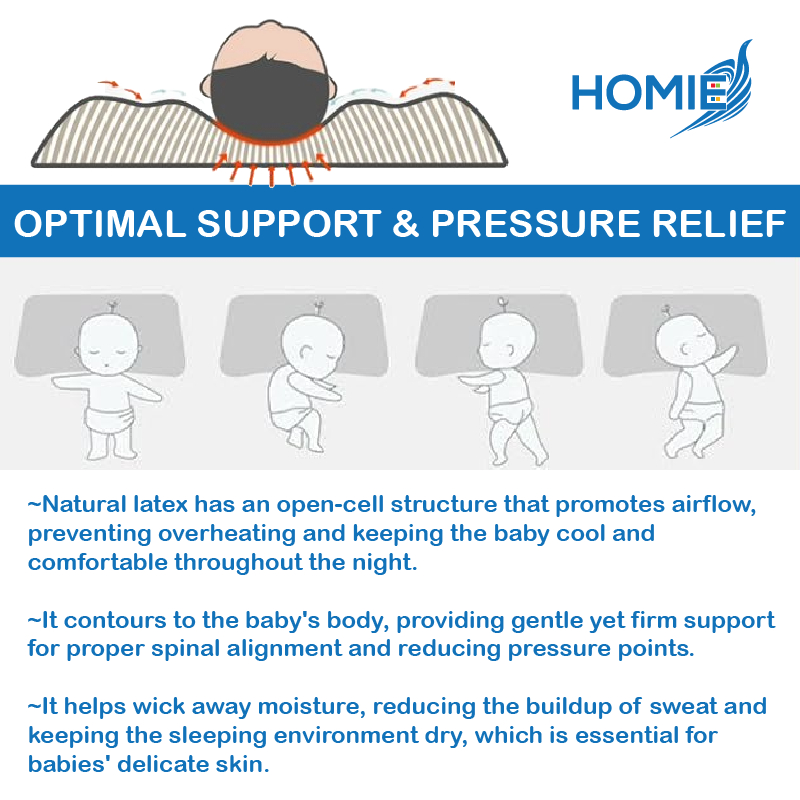 HOMIE

OPTIMAL SUPPORT & PRESSURE RELIEF

~Natural latex has an open-cell structure that promotes airflow, preventing overheating and keeping the baby cool and comfortable throughout the night.

~It contours to the baby's body, providing gentle yet firm support for proper spinal alignment and reducing pressure points.

~It helps wick away moisture, reducing the buildup of sweat and keeping the sleeping environment dry, which is essential for babies' delicate skin.